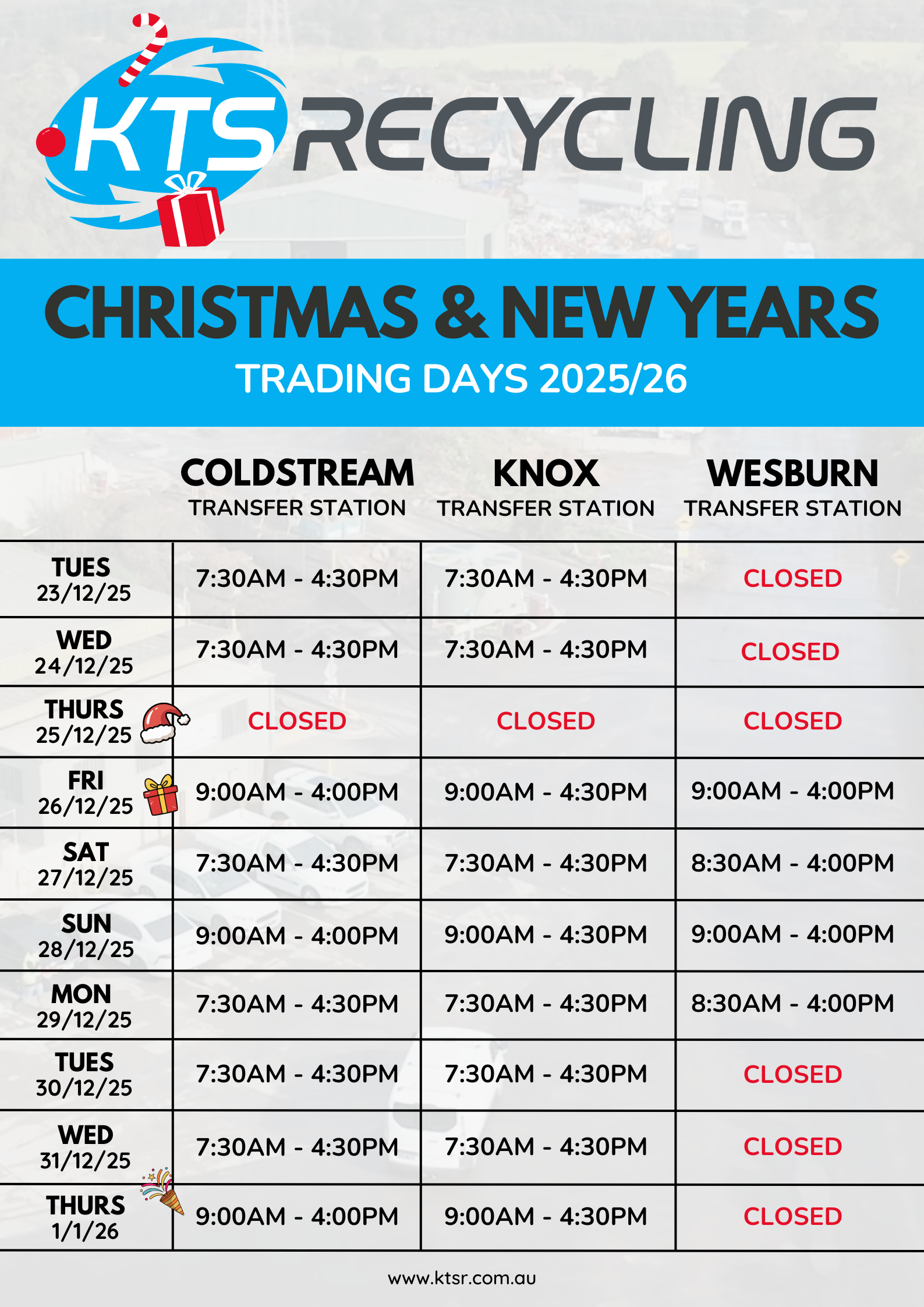 KTS RECYCLING

CHRISTMAS & NEW YEARS
TRADING DAYS 2025/26

| | COLDSTREAM TRANSFER STATION | KNOX TRANSFER STATION | WESBURN TRANSFER STATION |
|---|---|---|---|
| TUES 23/12/25 | 7:30AM - 4:30PM | 7:30AM - 4:30PM | CLOSED |
| WED 24/12/25 | 7:30AM - 4:30PM | 7:30AM - 4:30PM | CLOSED |
| THURS 25/12/25 | CLOSED | CLOSED | CLOSED |
| FRI 26/12/25 | 9:00AM - 4:00PM | 9:00AM - 4:30PM | 9:00AM - 4:00PM |
| SAT 27/12/25 | 7:30AM - 4:30PM | 7:30AM - 4:30PM | 8:30AM - 4:00PM |
| SUN 28/12/25 | 9:00AM - 4:00PM | 9:00AM - 4:30PM | 9:00AM - 4:00PM |
| MON 29/12/25 | 7:30AM - 4:30PM | 7:30AM - 4:30PM | 8:30AM - 4:00PM |
| TUES 30/12/25 | 7:30AM - 4:30PM | 7:30AM - 4:30PM | CLOSED |
| WED 31/12/25 | 7:30AM - 4:30PM | 7:30AM - 4:30PM | CLOSED |
| THURS 1/1/26 | 9:00AM - 4:00PM | 9:00AM - 4:30PM | CLOSED |

www.ktsr.com.au